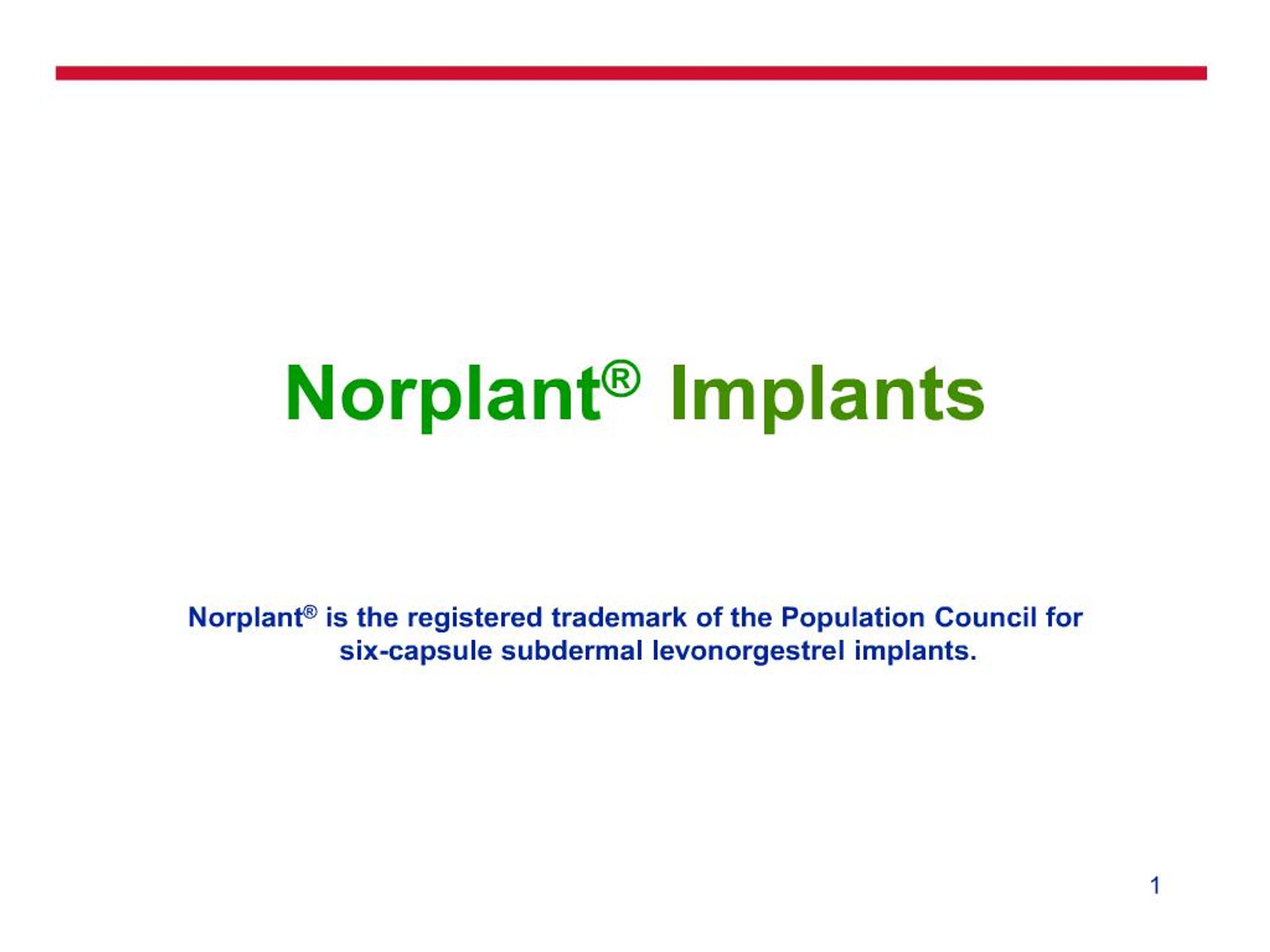 Norplant® Implants

Norplant® is the registered trademark of the Population Council for six-capsule subdermal levonorgestrel implants.

1